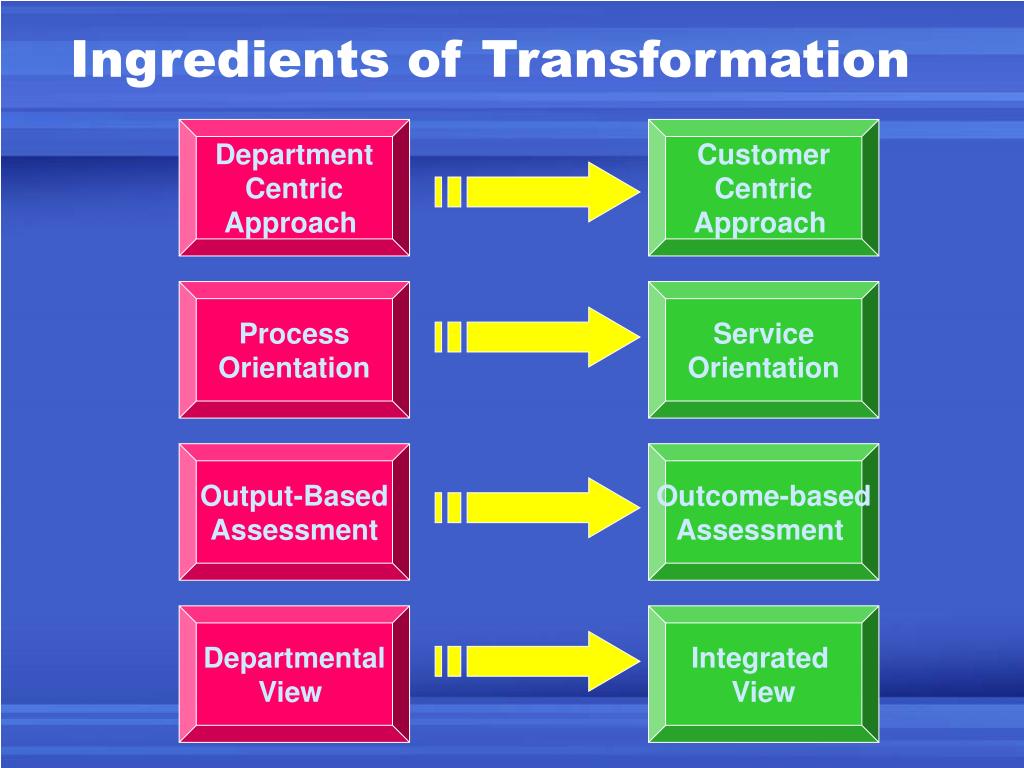 Ingredients of Transformation

Department Centric Approach

Customer Centric Approach

Process Orientation

Service Orientation

Output-Based Assessment

Outcome-based Assessment

Departmental View

Integrated View